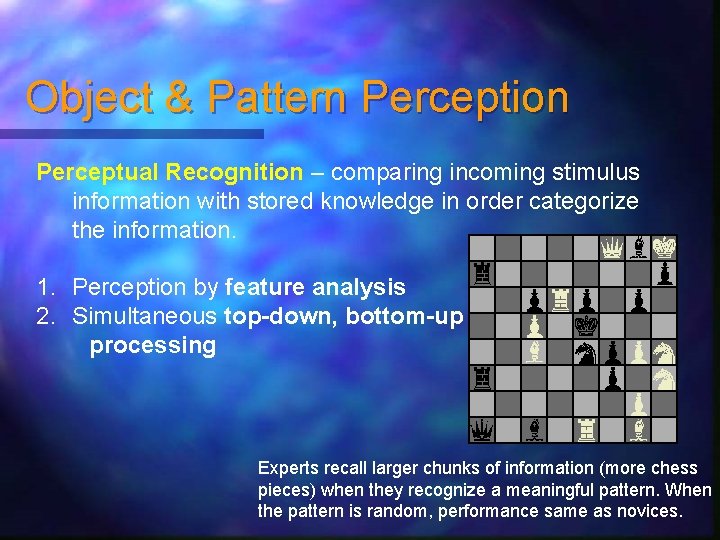 Object & Pattern Perception

Perceptual Recognition – comparing incoming stimulus information with stored knowledge in order categorize the information.

1. Perception by feature analysis
2. Simultaneous top-down, bottom-up processing

Experts recall larger chunks of information (more chess pieces) when they recognize a meaningful pattern. When the pattern is random, performance same as novices.